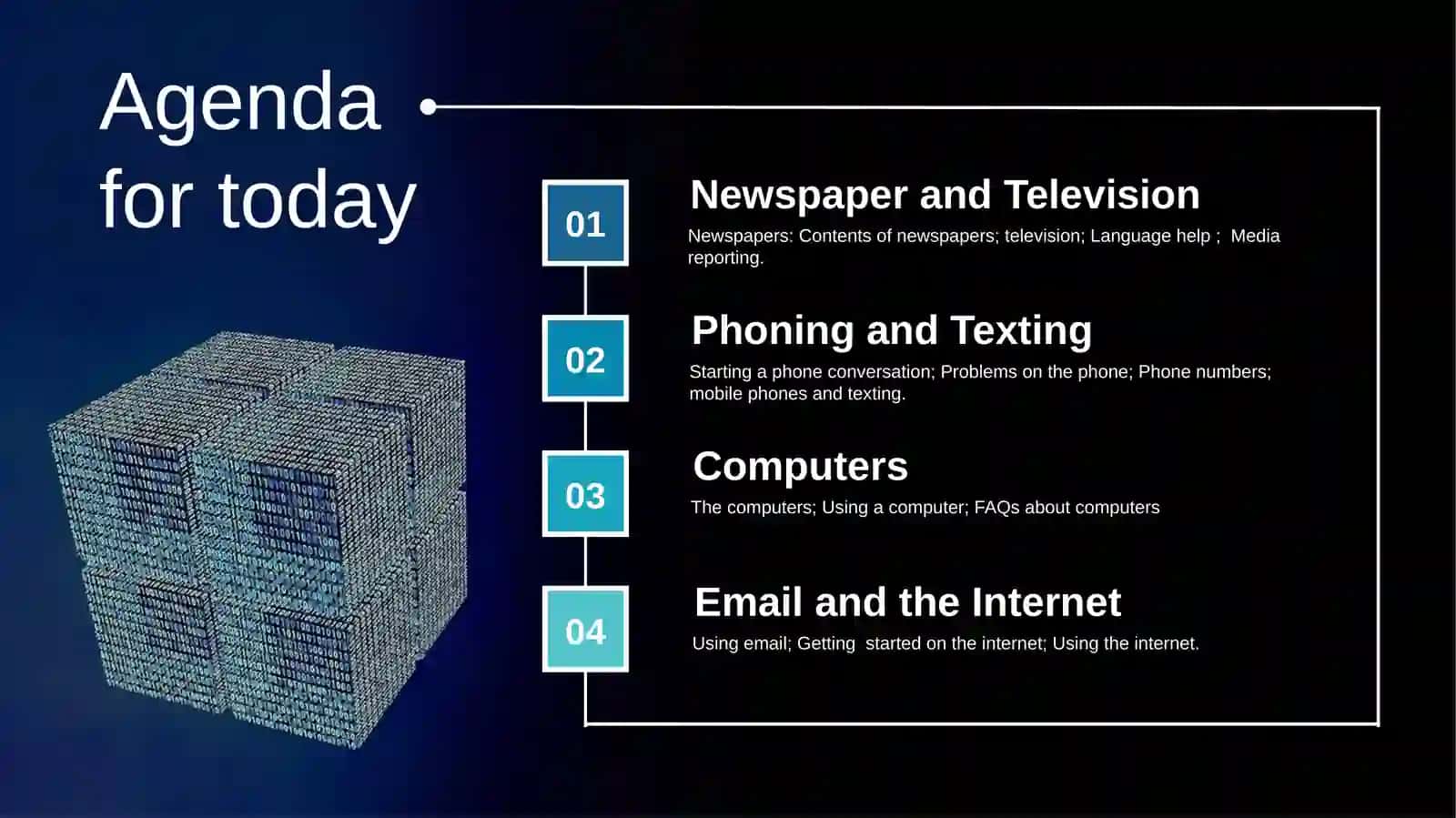 Agenda for today

01

Newspaper and Television

Newspapers: Contents of newspapers; television; Language help ; Media reporting.

02

Phoning and Texting

Starting a phone conversation; Problems on the phone; Phone numbers; mobile phones and texting.

03

Computers

The computers; Using a computer; FAQs about computers

04

Email and the Internet

Using email; Getting started on the internet; Using the internet.